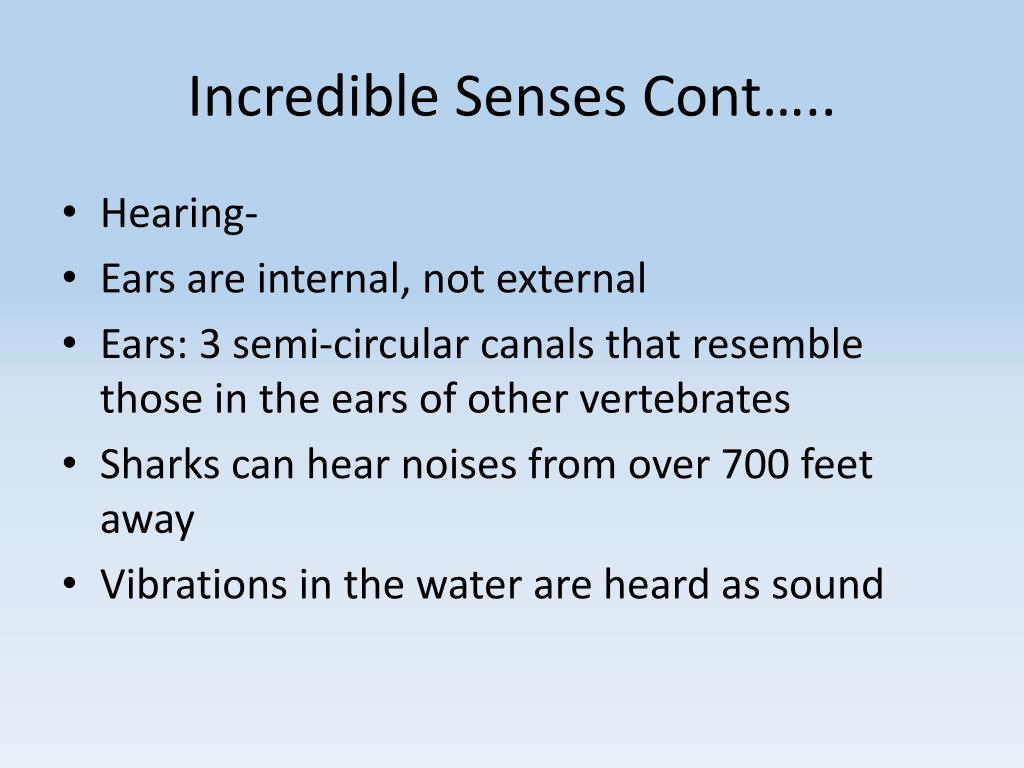 Incredible Senses Cont…..

• Hearing-
• Ears are internal, not external
• Ears: 3 semi-circular canals that resemble those in the ears of other vertebrates
• Sharks can hear noises from over 700 feet away
• Vibrations in the water are heard as sound